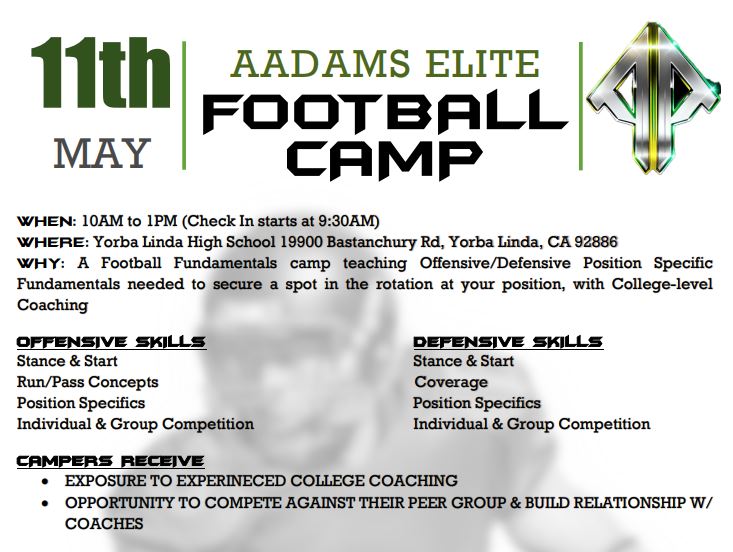 11th
MAY

AADAMS ELITE
FOOTBALL
CAMP

WHEN: 10AM to 1PM (Check In starts at 9:30AM)
WHERE: Yorba Linda High School 19900 Bastanchury Rd, Yorba Linda, CA 92886
WHY: A Football Fundamentals camp teaching Offensive/Defensive Position Specific Fundamentals needed to secure a spot in the rotation at your position, with College-level Coaching

OFFENSIVE SKILLS
Stance & Start
Run/Pass Concepts
Position Specifics
Individual & Group Competition

DEFENSIVE SKILLS
Stance & Start
Coverage
Position Specifics
Individual & Group Competition

CAMPERS RECEIVE
• EXPOSURE TO EXPERINECED COLLEGE COACHING
• OPPORTUNITY TO COMPETE AGAINST THEIR PEER GROUP & BUILD RELATIONSHIP W/ COACHES